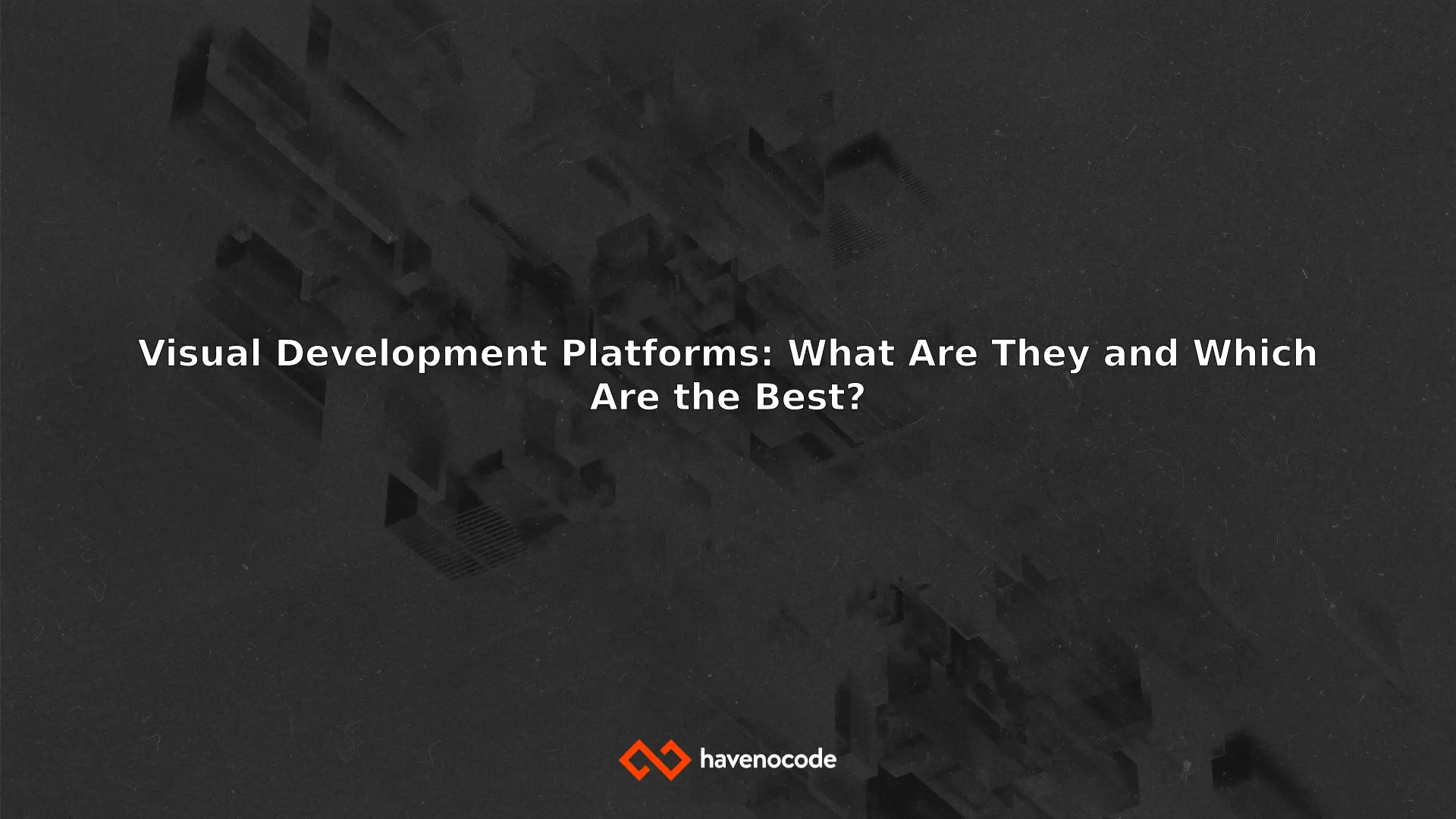 Visual Development Platforms: What Are They and Which Are the Best?

havenocode